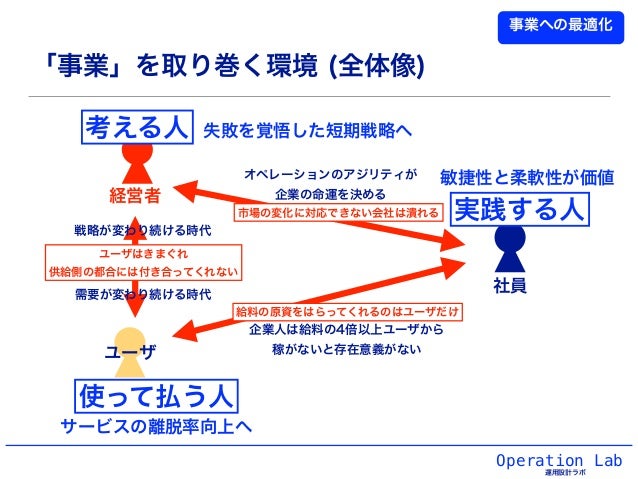 事業への最適化

「事業」を取り巻く環境 (全体像)

考える人 失敗を覚悟した短期戦略へ

経営者

オペレーションのアジリティが
企業の命運を決める
市場の変化に対応できない会社は潰れる

敏捷性と柔軟性が価値
実践する人

社員

戦略が変わり続ける時代
ユーザはきまぐれ
供給側の都合には付き合ってくれない
需要が変わり続ける時代

給料の原資をはらってくれるのはユーザだけ
企業人は給料の4倍以上ユーザから
稼がないと存在意義がない

ユーザ

使って払う人
サービスの離脱率向上へ

Operation Lab
運用設計ラボ